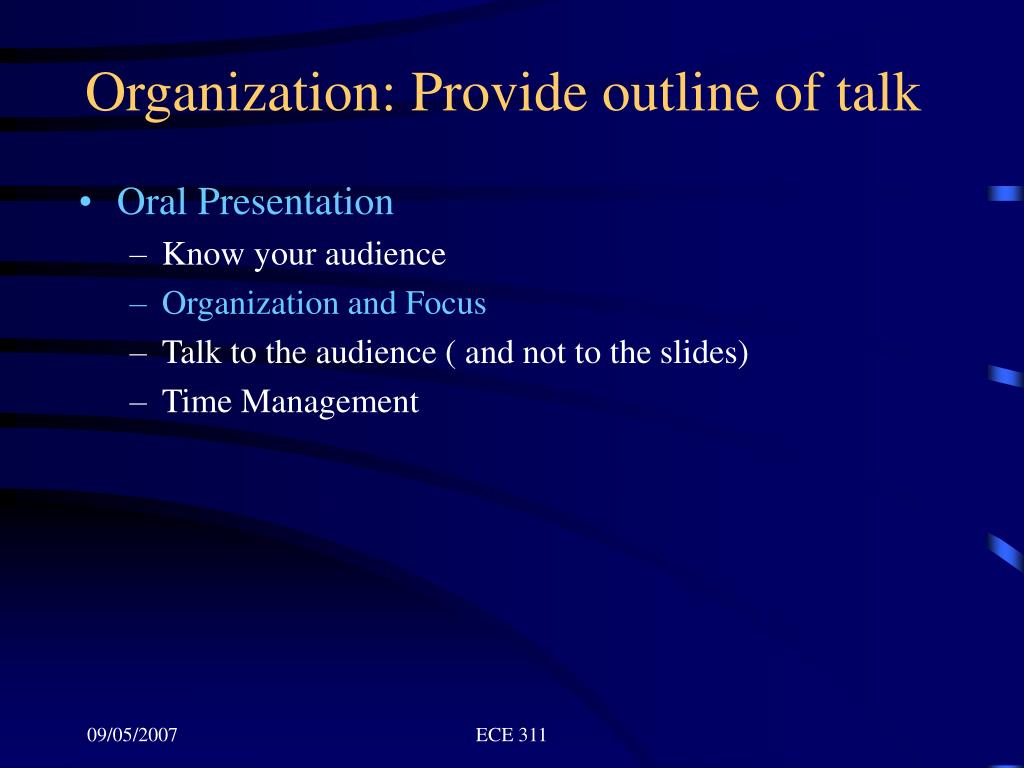 Organization: Provide outline of talk

• Oral Presentation
– Know your audience
– Organization and Focus
– Talk to the audience ( and not to the slides)
– Time Management

09/05/2007

ECE 311